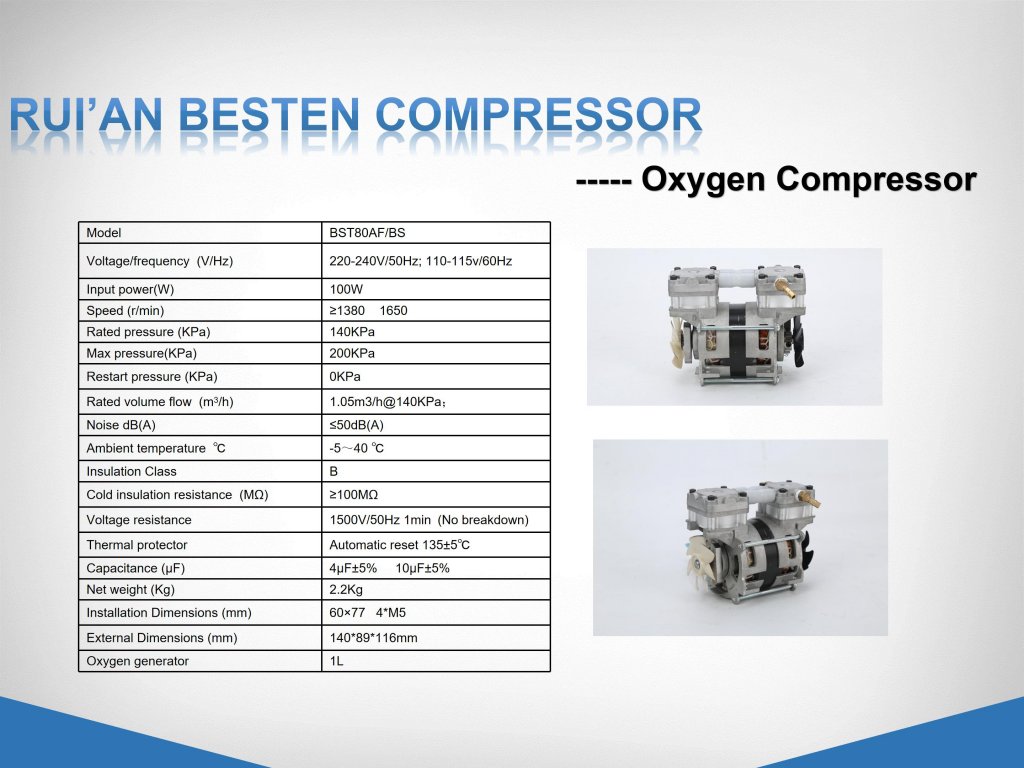 RUI'AN BESTEN COMPRESSOR

----- Oxygen Compressor

| Model | BST80AF/BS |
|---|---|
| Voltage/frequency (V/Hz) | 220-240V/50Hz; 110-115v/60Hz |
| Input power(W) | 100W |
| Speed (r/min) | ≥1380 1650 |
| Rated pressure (KPa) | 140KPa |
| Max pressure(KPa) | 200KPa |
| Restart pressure (KPa) | 0KPa |
| Rated volume flow ($m^3$/h) | 1.05m3/h@140KPa； |
| Noise dB(A) | ≤50dB(A) |
| Ambient temperature ℃ | -5～40 ℃ |
| Insulation Class | B |
| Cold insulation resistance (MΩ) | ≥100MΩ |
| Voltage resistance | 1500V/50Hz 1min (No breakdown) |
| Thermal protector | Automatic reset 135±5℃ |
| Capacitance (μF) | 4μF±5% 10μF±5% |
| Net weight (Kg) | 2.2Kg |
| Installation Dimensions (mm) | 60×77 4*M5 |
| External Dimensions (mm) | 140*89*116mm |
| Oxygen generator | 1L |